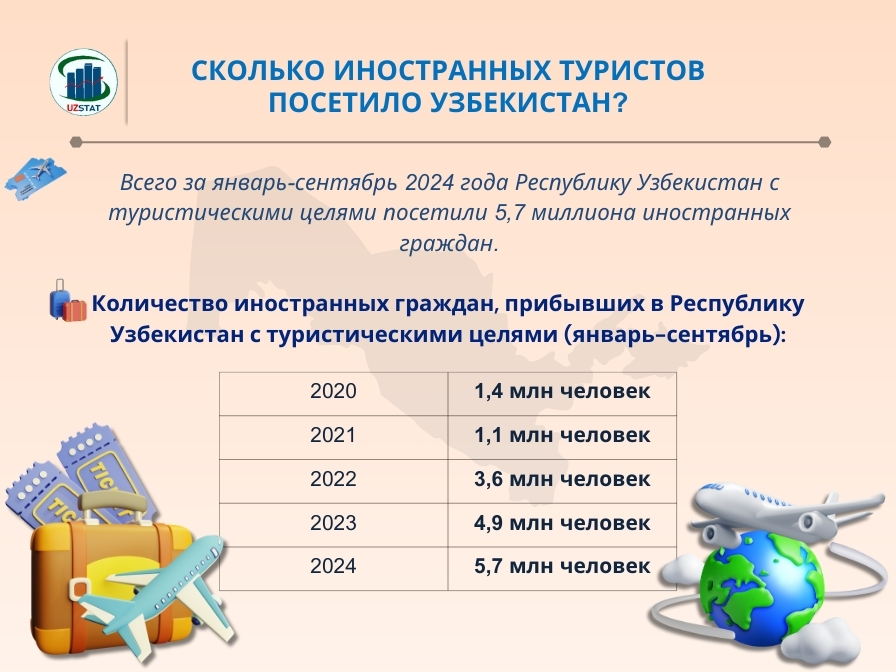 UZSTAT

СКОЛЬКО ИНОСТРАННЫХ ТУРИСТОВ ПОСЕТИЛО УЗБЕКИСТАН?

Всего за январь-сентябрь 2024 года Республику Узбекистан с туристическими целями посетили 5,7 миллиона иностранных граждан.

Количество иностранных граждан, прибывших в Республику Узбекистан с туристическими целями (январь–сентябрь):

| 2020 | 1,4 млн человек |
|---|---|
| 2021 | 1,1 млн человек |
| 2022 | 3,6 млн человек |
| 2023 | 4,9 млн человек |
| 2024 | 5,7 млн человек |

TIC
TIC